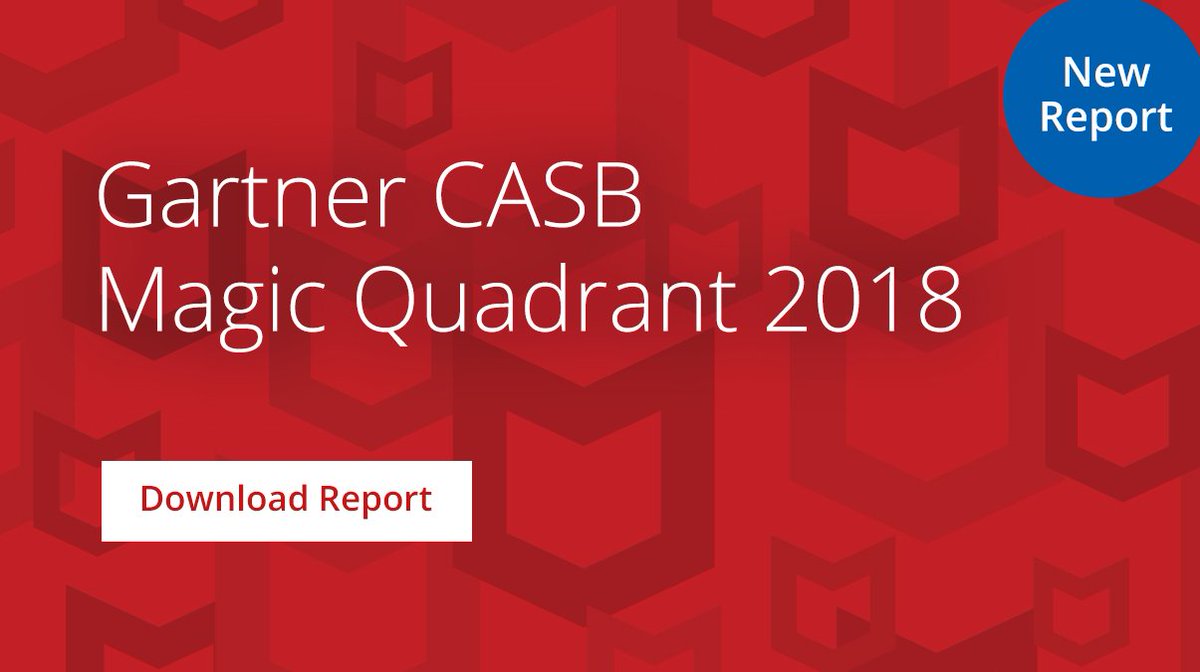 New Report

Gartner CASB Magic Quadrant 2018

Download Report